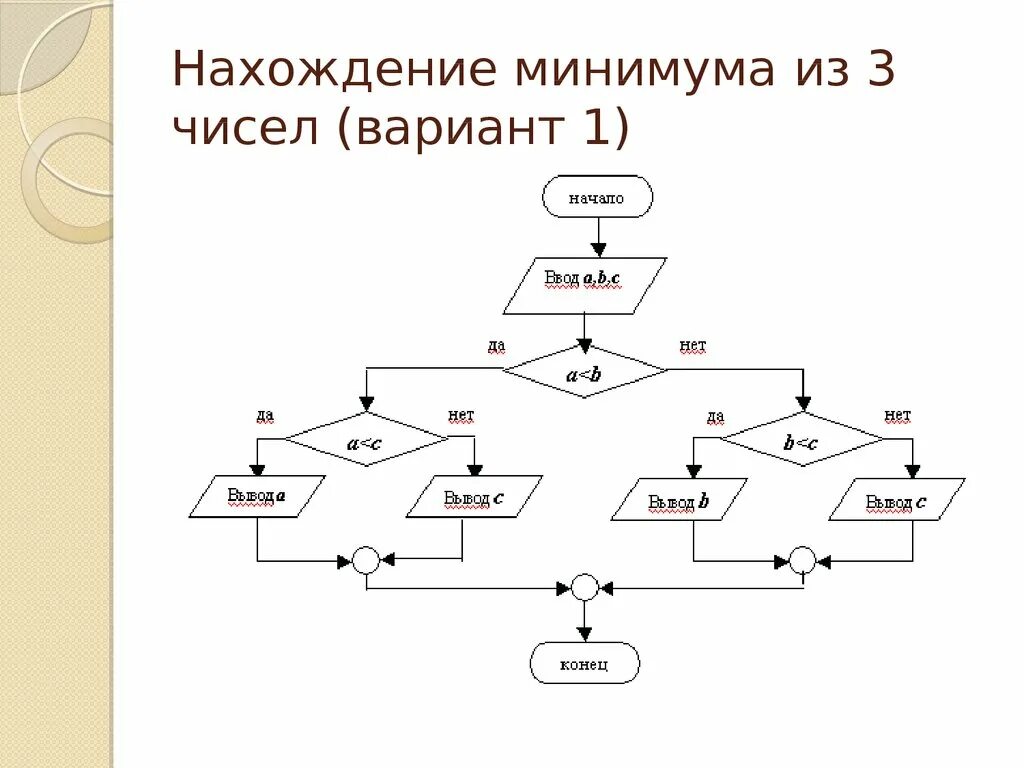 Нахождение минимума из 3 чисел (вариант 1)

начало

Ввод a,b,c

да

нет

a<b

да

нет

a<c

да

нет

b<c

Вывод a

Вывод c

Вывод b

Вывод c

конец